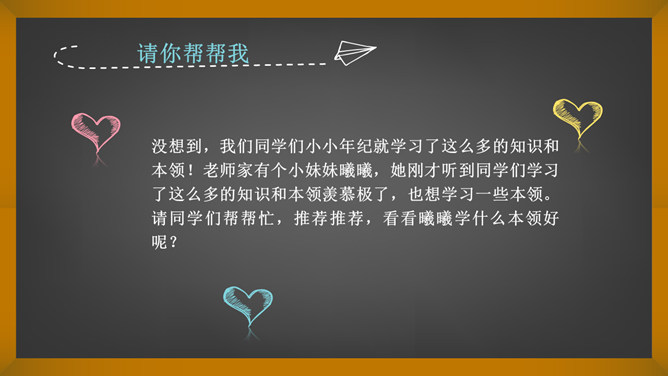 请你帮帮我

没想到，我们同学们小小年纪就学习了这么多的知识和本领！老师家有个小妹妹曦曦，她刚才听到同学们学习了这么多的知识和本领羡慕极了，也想学习一些本领。请同学们帮帮忙，推荐推荐，看看曦曦学什么本领好呢？